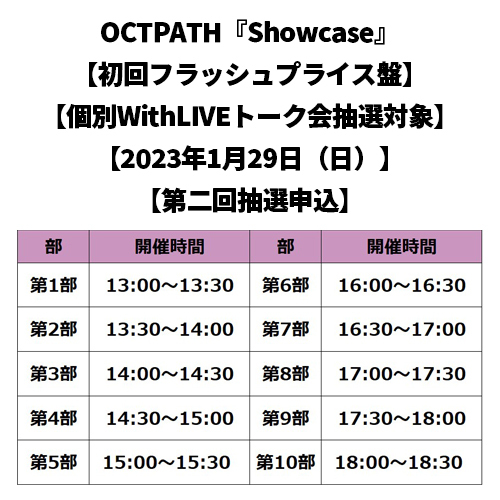 OCTPATH『Showcase』
【初回フラッシュプライス盤】
【個別WithLIVEトーク会抽選対象】
【2023年1月29日（日）】
【第二回抽選申込】

| 部 | 開催時間 | 部 | 開催時間 |
|---|---|---|---|
| 第1部 | 13:00～13:30 | 第6部 | 16:00～16:30 |
| 第2部 | 13:30～14:00 | 第7部 | 16:30～17:00 |
| 第3部 | 14:00～14:30 | 第8部 | 17:00～17:30 |
| 第4部 | 14:30～15:00 | 第9部 | 17:30～18:00 |
| 第5部 | 15:00～15:30 | 第10部 | 18:00～18:30 |